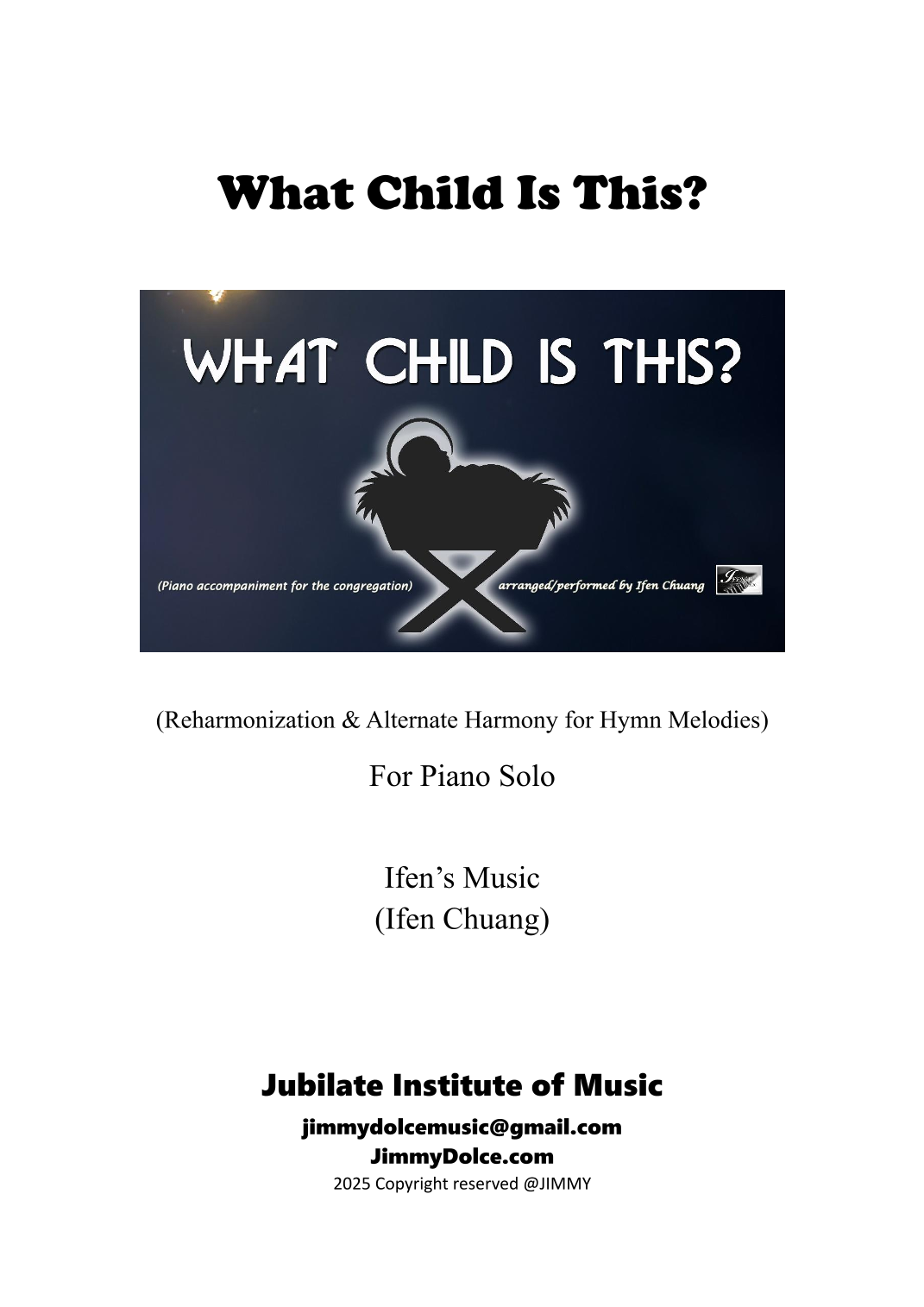 What Child Is This?

WHAT CHILD IS THIS?

(Piano accompaniment for the congregation)

arranged/performed by Ifen Chuang

(Reharmonization & Alternate Harmony for Hymn Melodies)

For Piano Solo

Ifen's Music
(Ifen Chuang)

Jubilate Institute of Music

jimmydolcemusic@gmail.com
JimmyDolce.com
2025 Copyright reserved @JIMMY